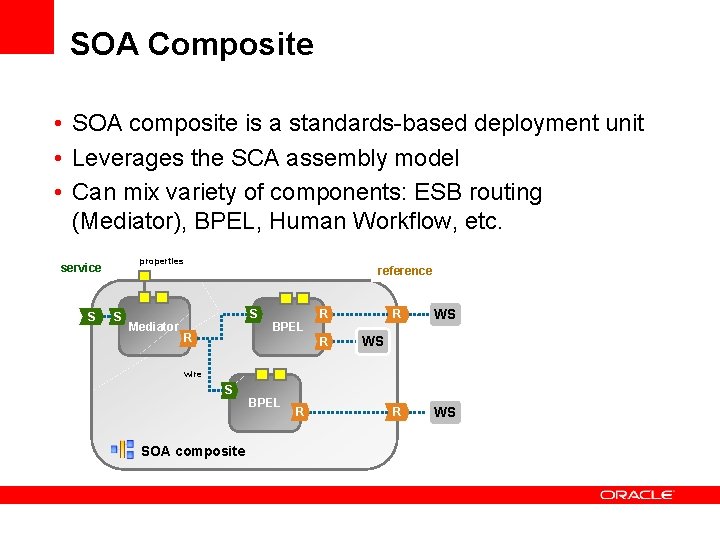 SOA Composite

• SOA composite is a standards-based deployment unit
• Leverages the SCA assembly model
• Can mix variety of components: ESB routing (Mediator), BPEL, Human Workflow, etc.

service
properties
reference
S
S
Mediator
R
S
BPEL
R
R
R
WS
WS
wire
S
BPEL
R
R
WS
SOA composite

ORACLE